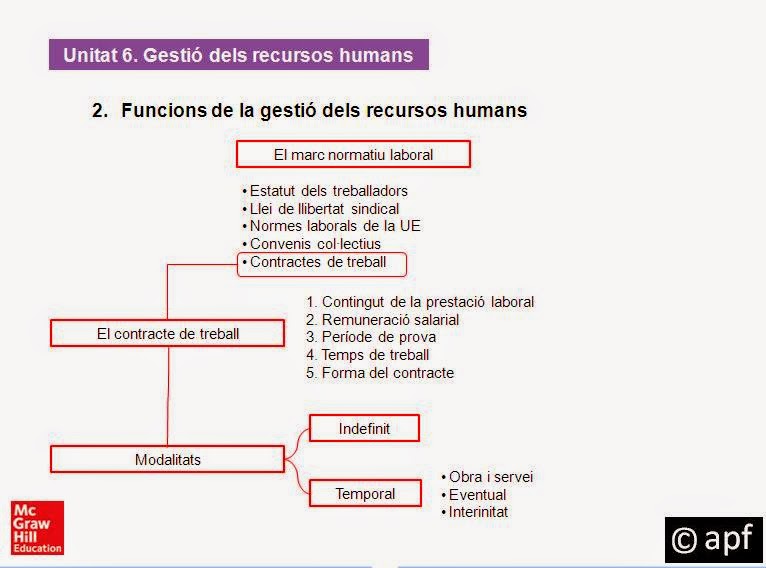 Unitat 6. Gestió dels recursos humans

2. Funcions de la gestió dels recursos humans

El marc normatiu laboral

• Estatut dels treballadors
• Llei de llibertat sindical
• Normes laborals de la UE
• Convenis col·lectius
• Contractes de treball

El contracte de treball

1. Contingut de la prestació laboral
2. Remuneració salarial
3. Període de prova
4. Temps de treball
5. Forma del contracte

Modalitats

Indefinit

Temporal

• Obra i servei
• Eventual
• Interinitat

Mc Graw Hill Education

© apf